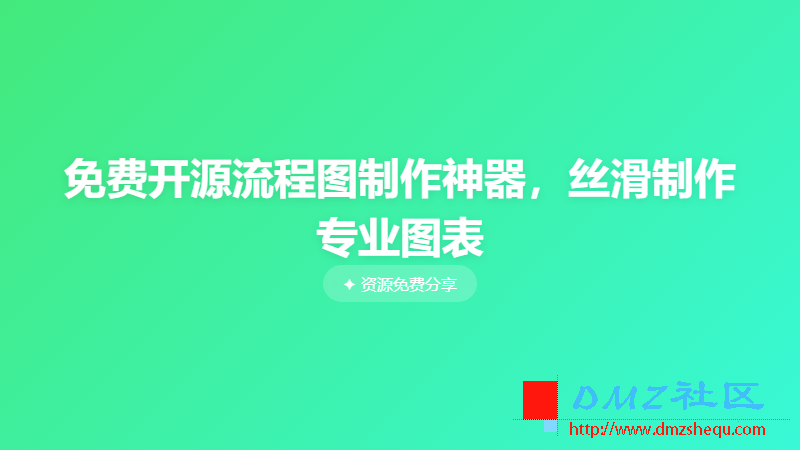 免费开源流程图制作神器，丝滑制作专业图表

✦ 资源免费分享

DMZ社区
http://www.dmzshequ.com